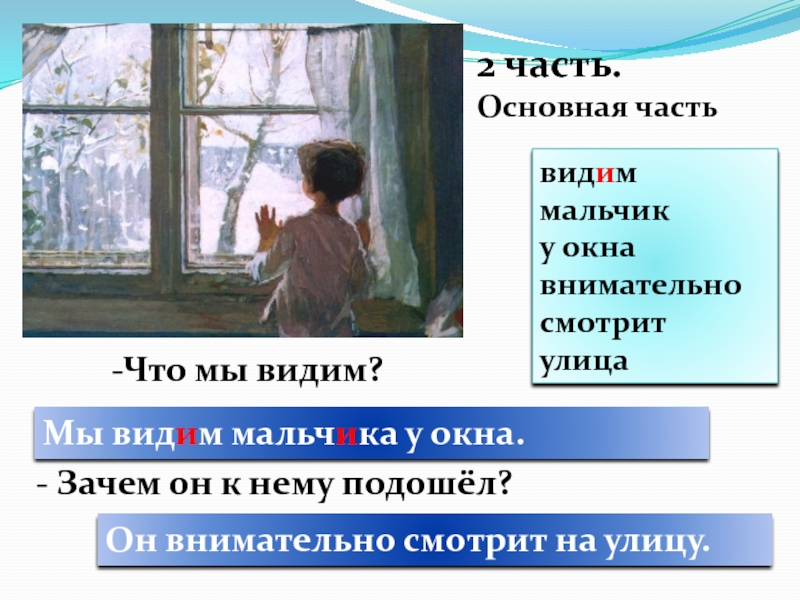 2 часть.
Основная часть

видим
мальчик
у окна
внимательно
смотрит
улица

-Что мы видим?

Мы видим мальчика у окна.

- Зачем он к нему подошёл?

Он внимательно смотрит на улицу.